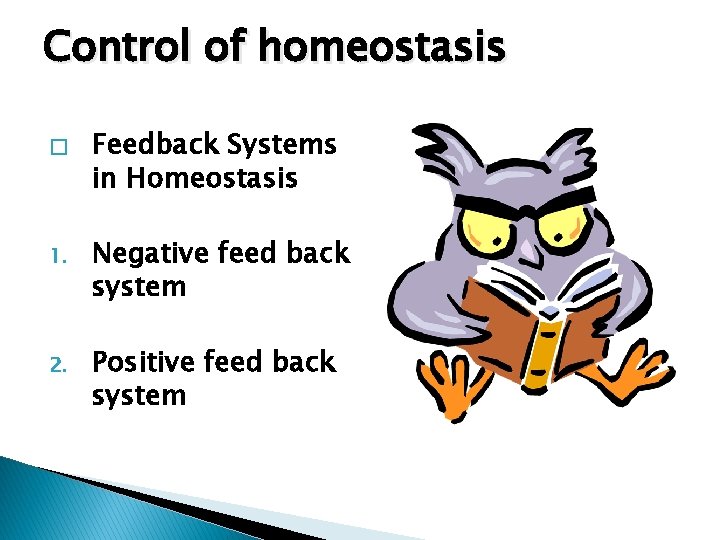 Control of homeostasis

□ Feedback Systems in Homeostasis

1. Negative feed back system

2. Positive feed back system